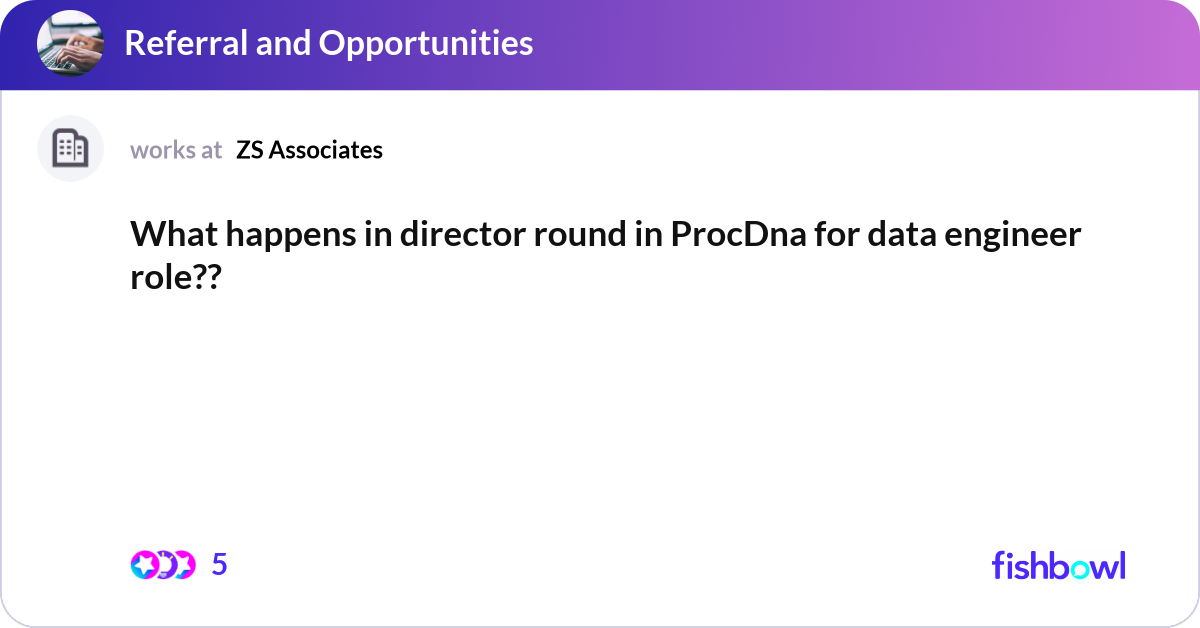 Referral and Opportunities

works at ZS Associates

What happens in director round in ProcDna for data engineer role??

5

fishbowl